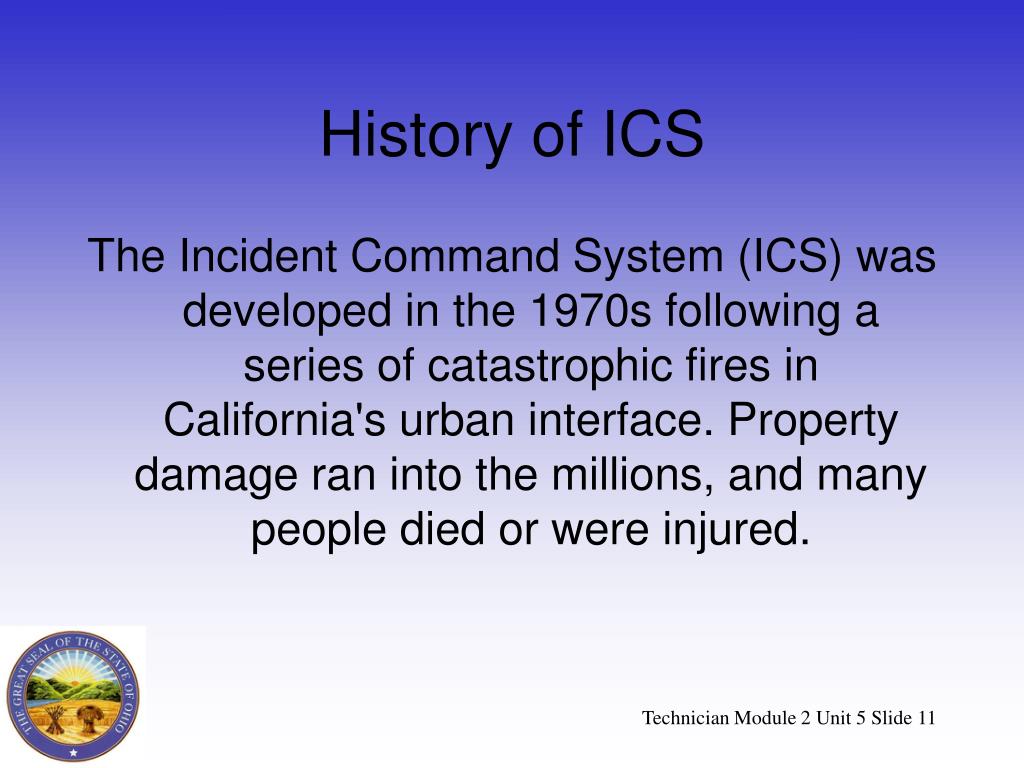 History of ICS

The Incident Command System (ICS) was developed in the 1970s following a series of catastrophic fires in California's urban interface. Property damage ran into the millions, and many people died or were injured.

THE GREAT SEAL OF THE STATE OF OHIO

Technician Module 2 Unit 5 Slide 11